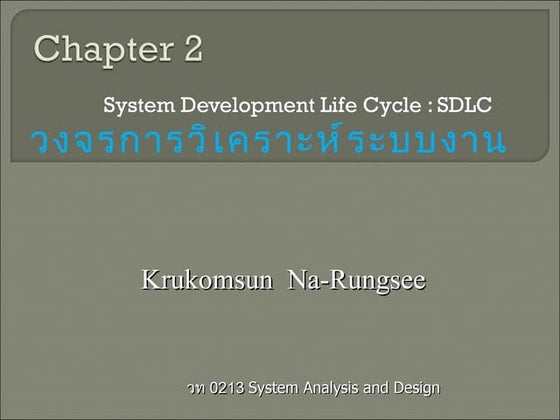 Chapter 2

System Development Life Cycle : SDLC

วงจรการวิเคราะห์ระบบงาน

Krukomsun Na-Rungsee

วท 0213 System Analysis and Design